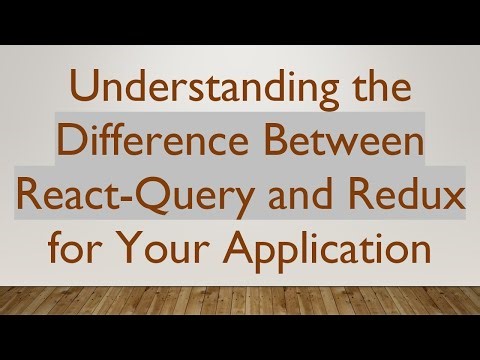 Understanding the Difference Between React-Query and Redux for Your Application